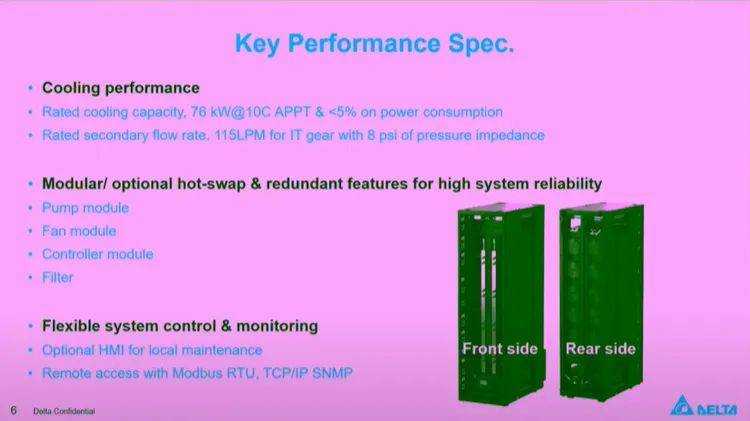 Key Performance Spec.

• Cooling performance
• Rated cooling capacity, 76 kW@10C APPT & <5% on power consumption
• Rated secondary flow rate, 115LPM for IT gear with 8 psi of pressure impedance

• Modular/ optional hot-swap & redundant features for high system reliability
• Pump module
• Fan module
• Controller module
• Filter

• Flexible system control & monitoring
• Optional HMI for local maintenance
• Remote access with Modbus RTU, TCP/IP SNMP

Front side

Rear side

6 Delta Confidential

DELTA